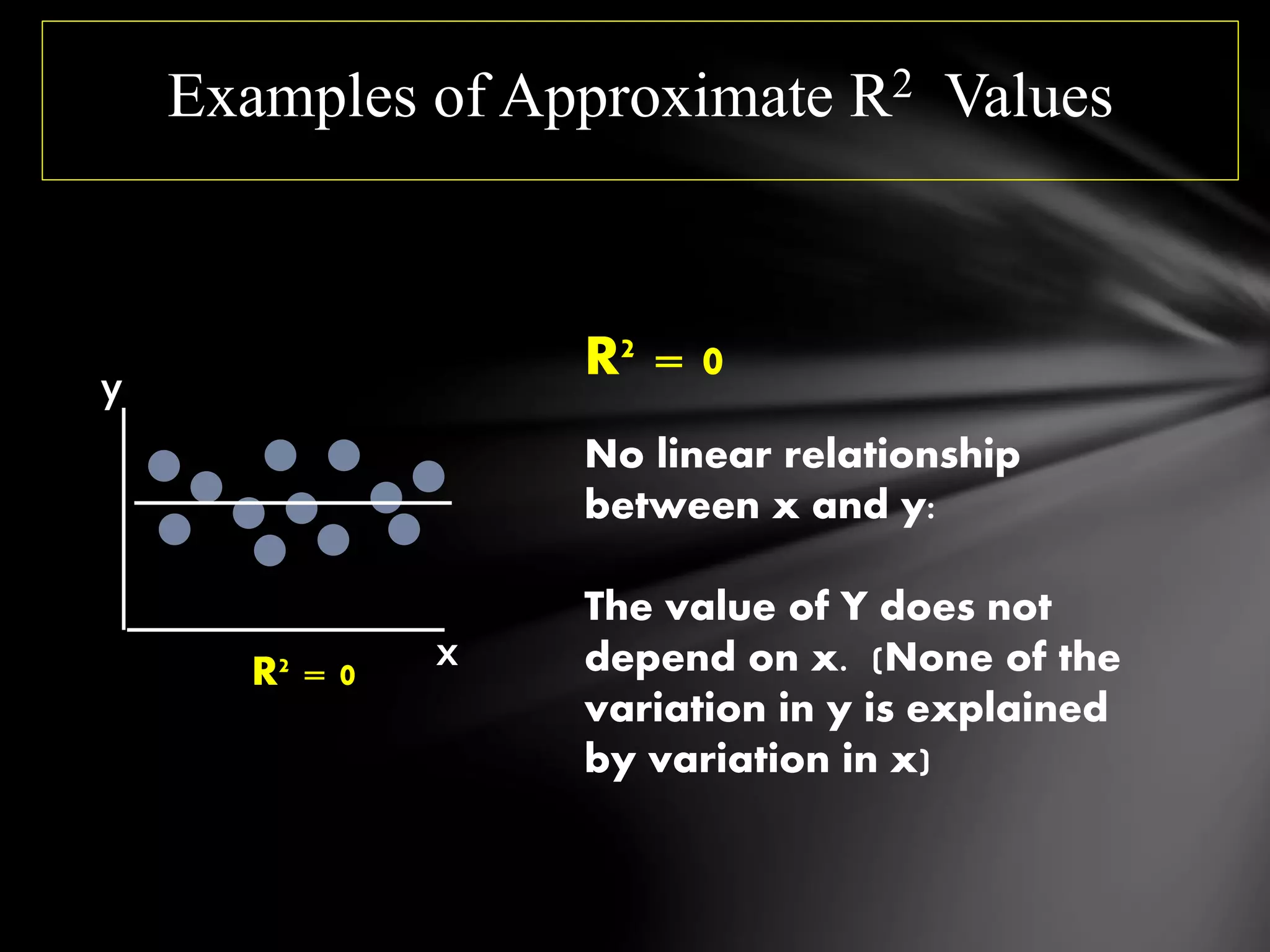 Examples of Approximate $R^2$ Values

y

x

$R^2 = 0$

$R^2 = 0$

No linear relationship between x and y:

The value of Y does not depend on x. (None of the variation in y is explained by variation in x)